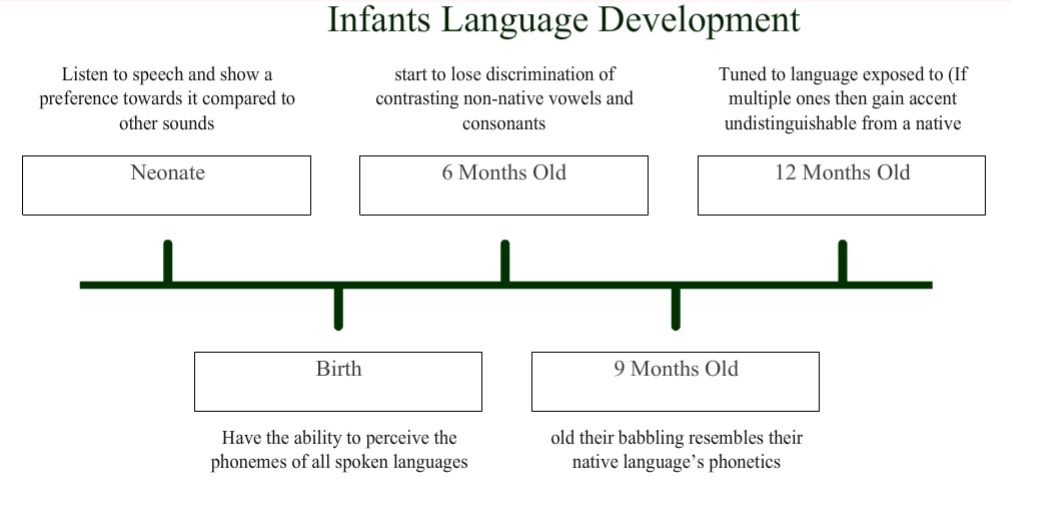 Infants Language Development

Listen to speech and show a preference towards it compared to other sounds

Neonate

start to lose discrimination of contrasting non-native vowels and consonants

6 Months Old

Tuned to language exposed to (If multiple ones then gain accent undistinguishable from a native

12 Months Old

Birth

Have the ability to perceive the phonemes of all spoken languages

9 Months Old

old their babbling resembles their native language's phonetics